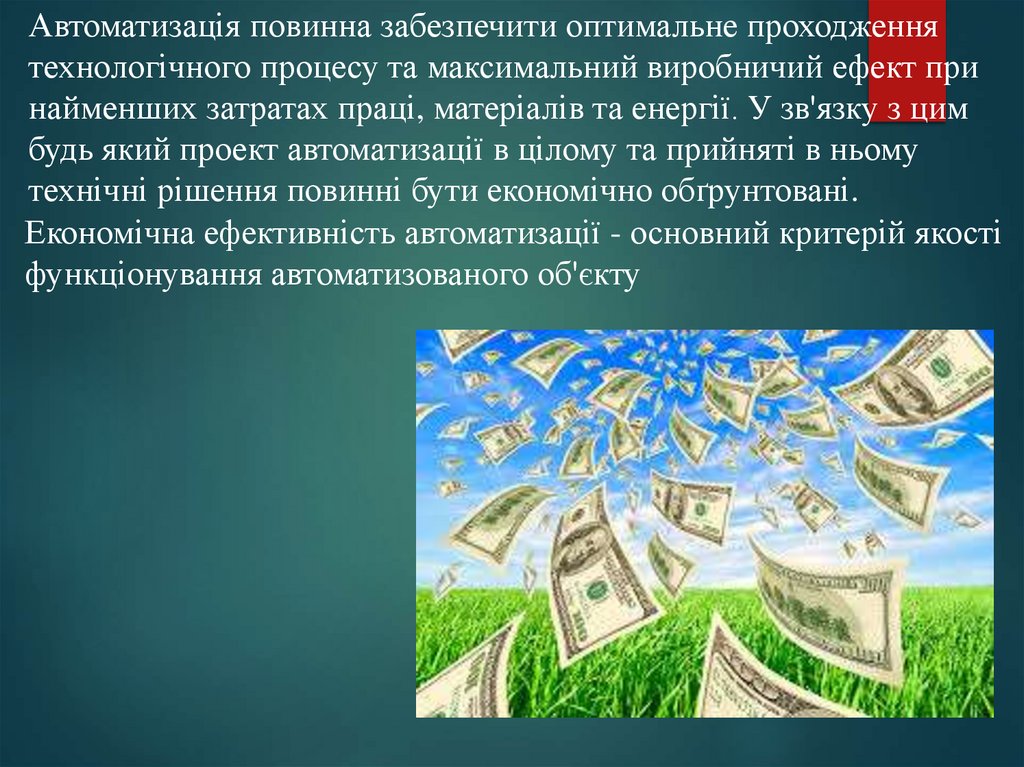 Автоматизація повинна забезпечити оптимальне проходження технологічного процесу та максимальний виробничий ефект при найменших затратах праці, матеріалів та енергії. У зв'язку з цим будь який проект автоматизації в цілому та прийняті в ньому технічні рішення повинні бути економічно обґрунтовані.

Економічна ефективність автоматизації - основний критерій якості функціонування автоматизованого об'єкту